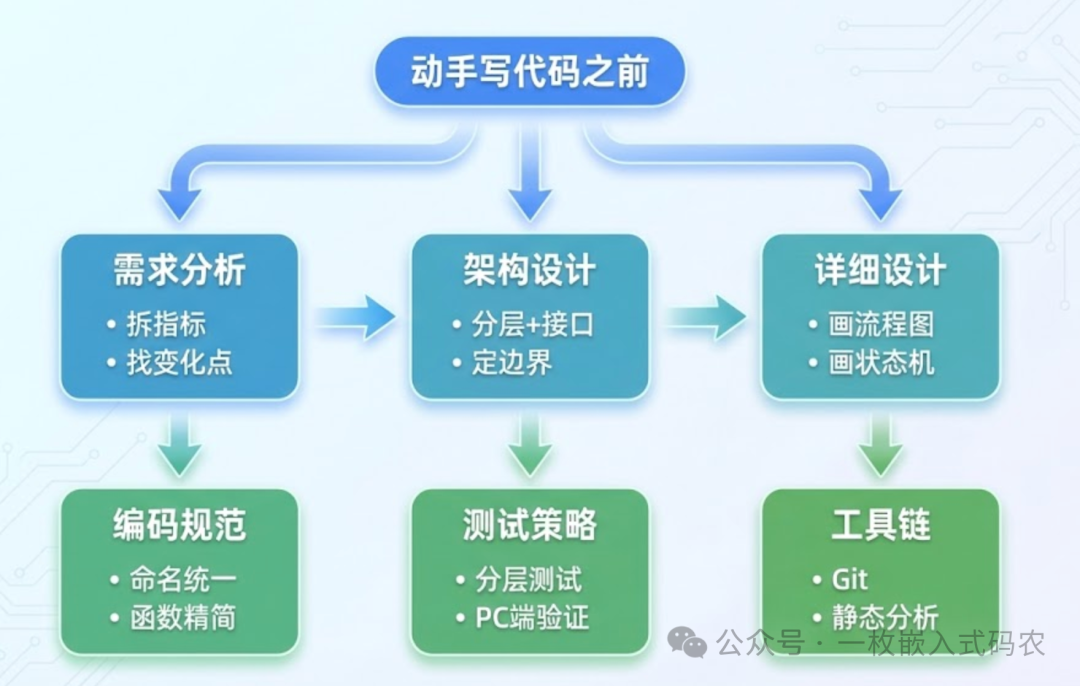 动手写代码之前

需求分析
• 拆指标
• 找变化点

架构设计
• 分层+接口
• 定边界

详细设计
• 画流程图
• 画状态机

编码规范
• 命名统一
• 函数精简

测试策略
• 分层测试
• PC端验证

工具链
• Git
• 静态分析

公众号 · 一枚嵌入式码农